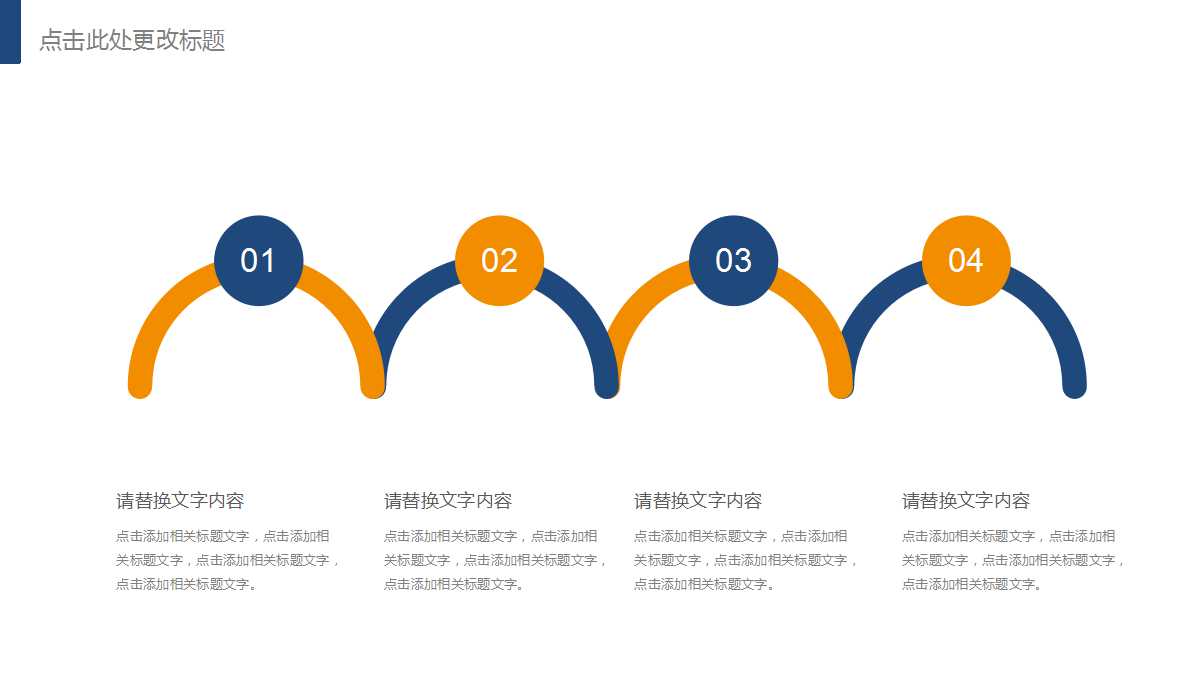 点击此处更改标题

01

02

03

04

请替换文字内容

点击添加相关标题文字，点击添加相关标题文字，点击添加相关标题文字，点击添加相关标题文字。

请替换文字内容

点击添加相关标题文字，点击添加相关标题文字，点击添加相关标题文字，点击添加相关标题文字。

请替换文字内容

点击添加相关标题文字，点击添加相关标题文字，点击添加相关标题文字，点击添加相关标题文字。

请替换文字内容

点击添加相关标题文字，点击添加相关标题文字，点击添加相关标题文字，点击添加相关标题文字。